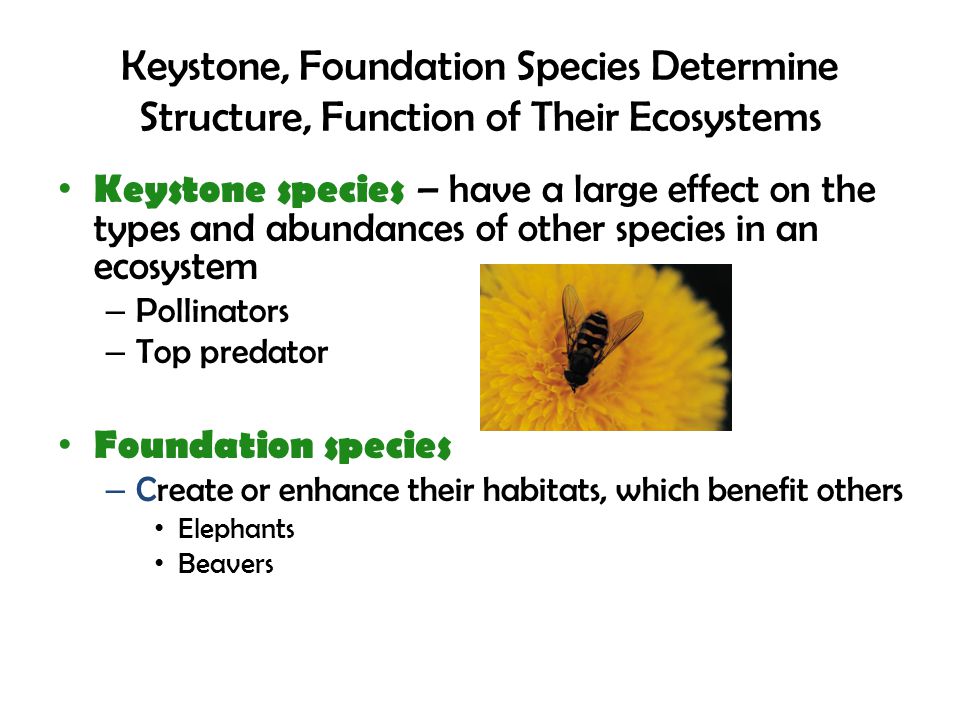 Keystone, Foundation Species Determine Structure, Function of Their Ecosystems

• Keystone species – have a large effect on the types and abundances of other species in an ecosystem
– Pollinators
– Top predator

• Foundation species
– Create or enhance their habitats, which benefit others
• Elephants
• Beavers